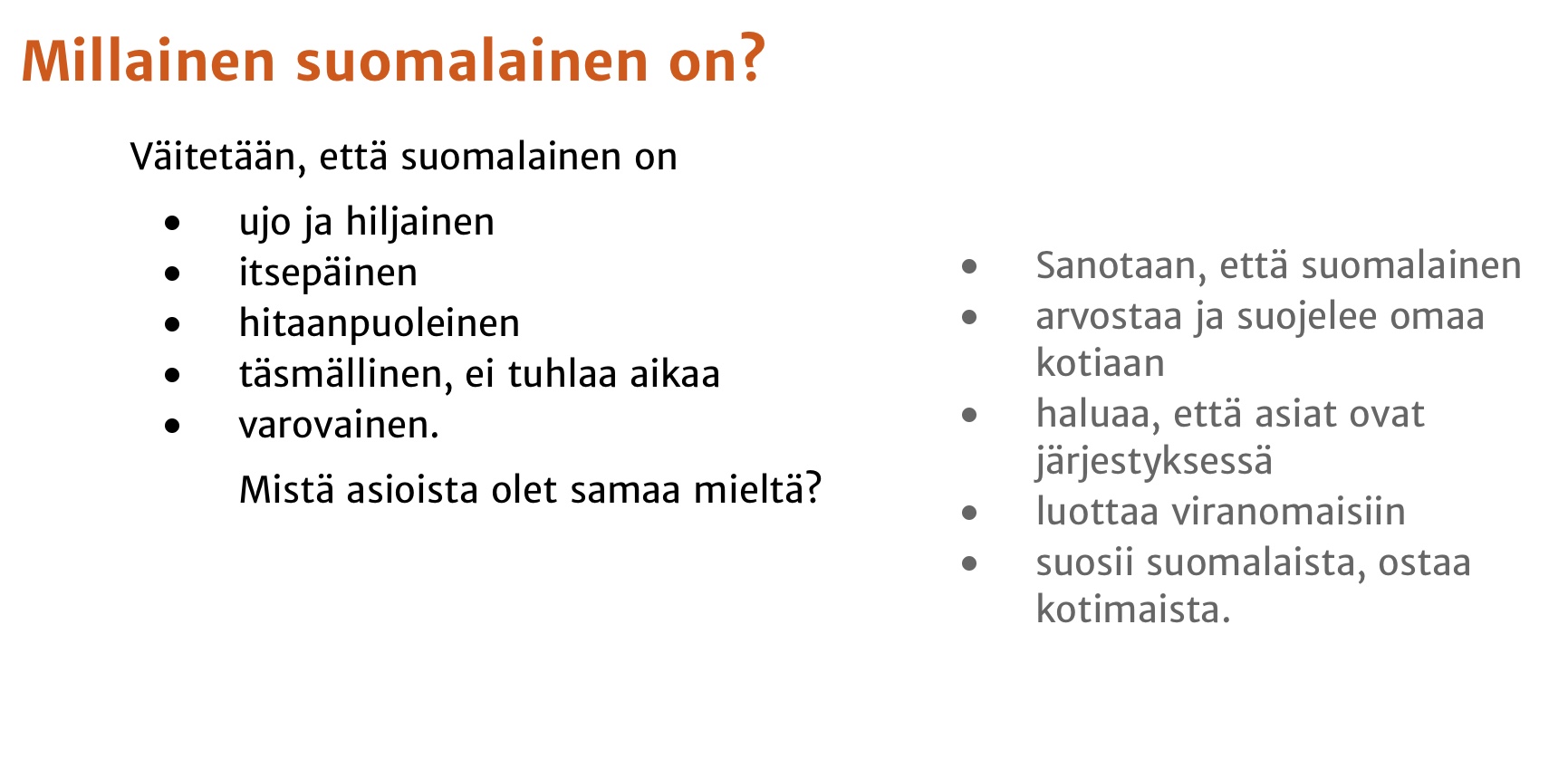 Millainen suomalainen on?

Väitetään, että suomalainen on

- ujo ja hiljainen
- itsepäinen
- hitaanpuoleinen
- täsmällinen, ei tuhlaa aikaa
- varovainen.

Mistä asioista olet samaa mieltä?

- Sanotaan, että suomalainen
- arvostaa ja suojelee omaa kotiaan
- haluaa, että asiat ovat järjestyksessä
- luottaa viranomaisiin
- suosii suomalaista, ostaa kotimaista.